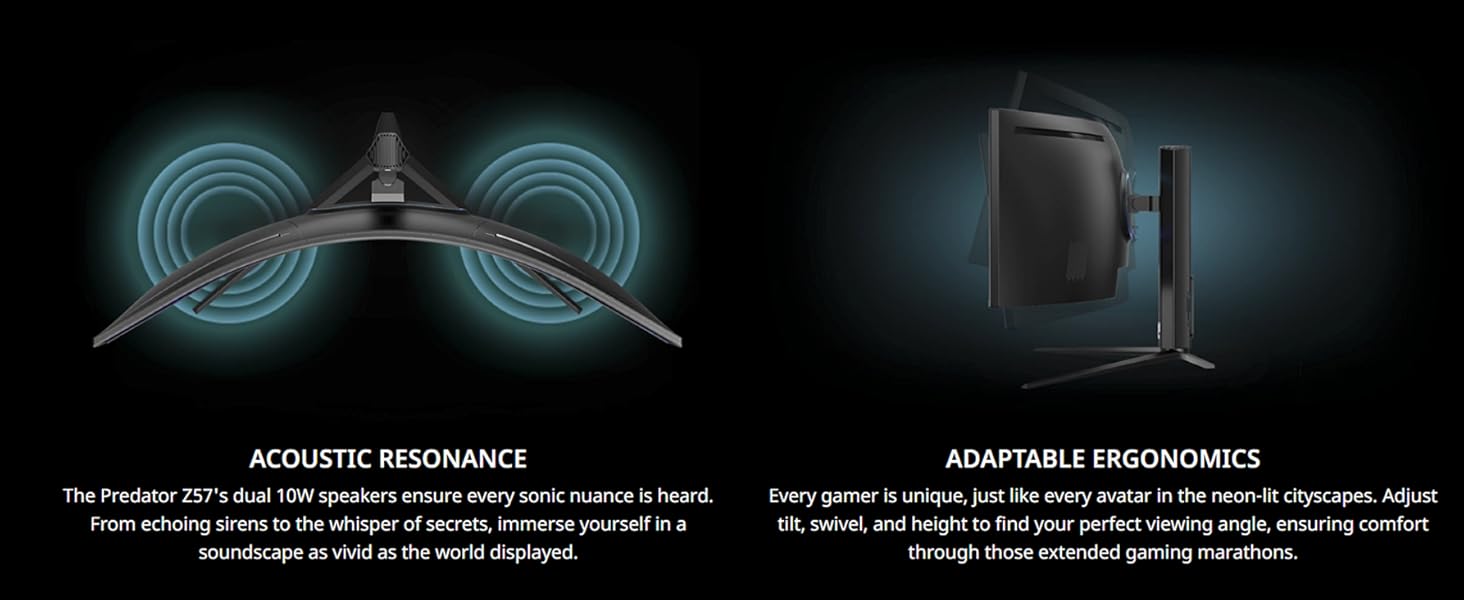 ACOUSTIC RESONANCE

The Predator Z57's dual 10W speakers ensure every sonic nuance is heard. From echoing sirens to the whisper of secrets, immerse yourself in a soundscape as vivid as the world displayed.

ADAPTABLE ERGONOMICS

Every gamer is unique, just like every avatar in the neon-lit cityscapes. Adjust tilt, swivel, and height to find your perfect viewing angle, ensuring comfort through those extended gaming marathons.